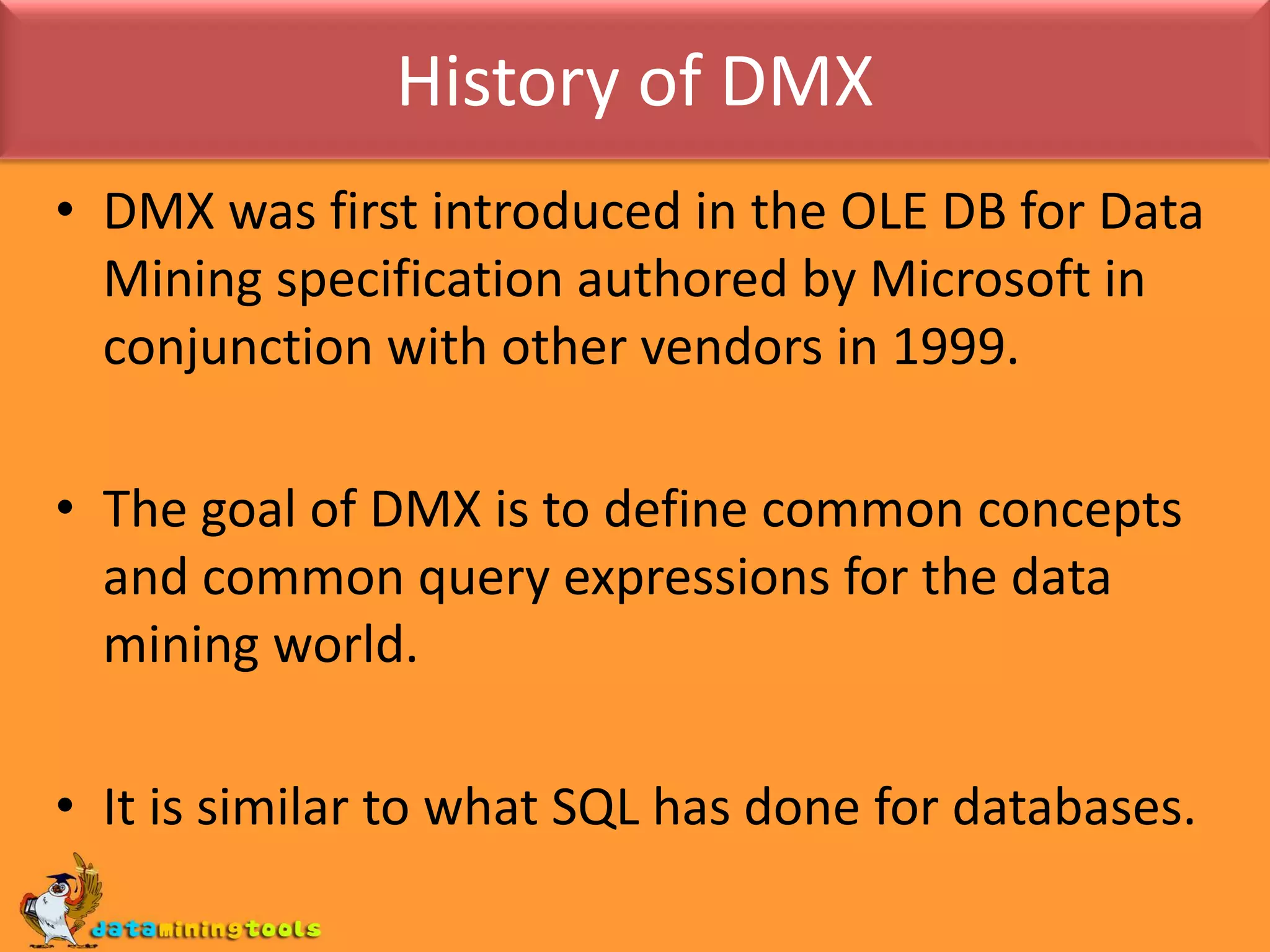 History of DMX

• DMX was first introduced in the OLE DB for Data Mining specification authored by Microsoft in conjunction with other vendors in 1999.

• The goal of DMX is to define common concepts and common query expressions for the data mining world.

• It is similar to what SQL has done for databases.

dataminingtools